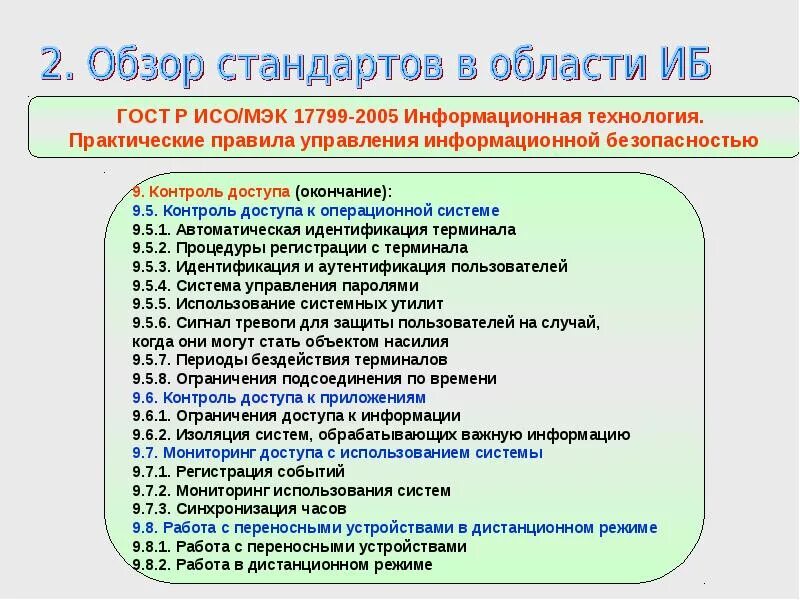 2. Обзор стандартов в области ИБ

ГОСТ Р ИСО/МЭК 17799-2005 Информационная технология. Практические правила управления информационной безопасностью

9. Контроль доступа (окончание):
9.5. Контроль доступа к операционной системе
9.5.1. Автоматическая идентификация терминала
9.5.2. Процедуры регистрации с терминала
9.5.3. Идентификация и аутентификация пользователей
9.5.4. Система управления паролями
9.5.5. Использование системных утилит
9.5.6. Сигнал тревоги для защиты пользователей на случай, когда они могут стать объектом насилия
9.5.7. Периоды бездействия терминалов
9.5.8. Ограничения подсоединения по времени
9.6. Контроль доступа к приложениям
9.6.1. Ограничения доступа к информации
9.6.2. Изоляция систем, обрабатывающих важную информацию
9.7. Мониторинг доступа с использованием системы
9.7.1. Регистрация событий
9.7.2. Мониторинг использования систем
9.7.3. Синхронизация часов
9.8. Работа с переносными устройствами в дистанционном режиме
9.8.1. Работа с переносными устройствами
9.8.2. Работа в дистанционном режиме